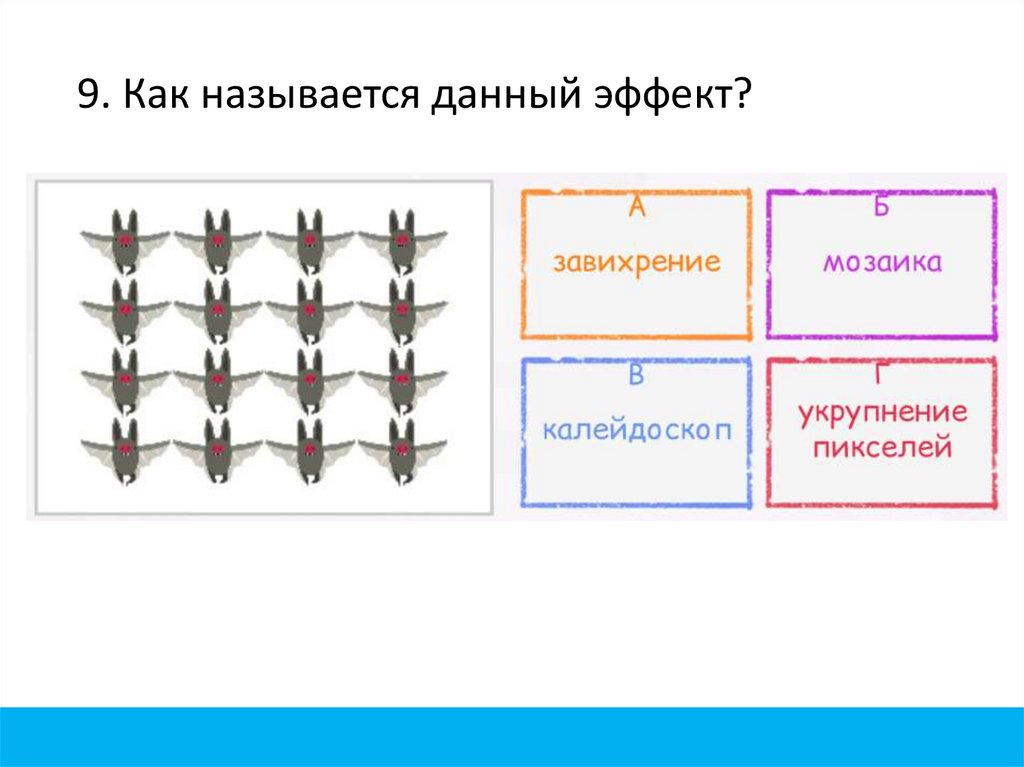 9. Как называется данный эффект?

А
завихрение

Б
мозаика

В
калейдоскоп

Г
укрупнение пикселей